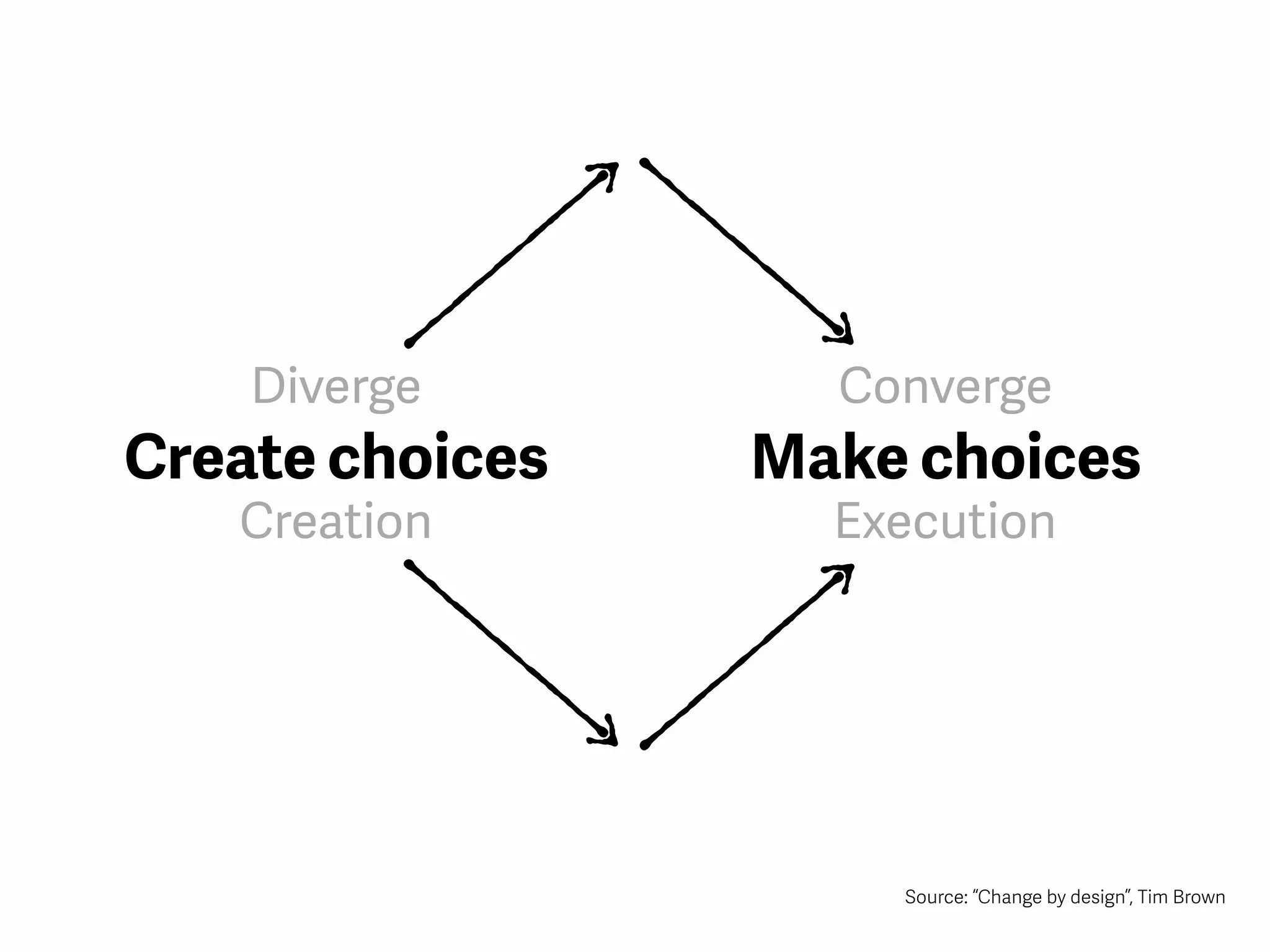 Diverge
Create choices
Creation

Converge
Make choices
Execution

Source: “Change by design”, Tim Brown